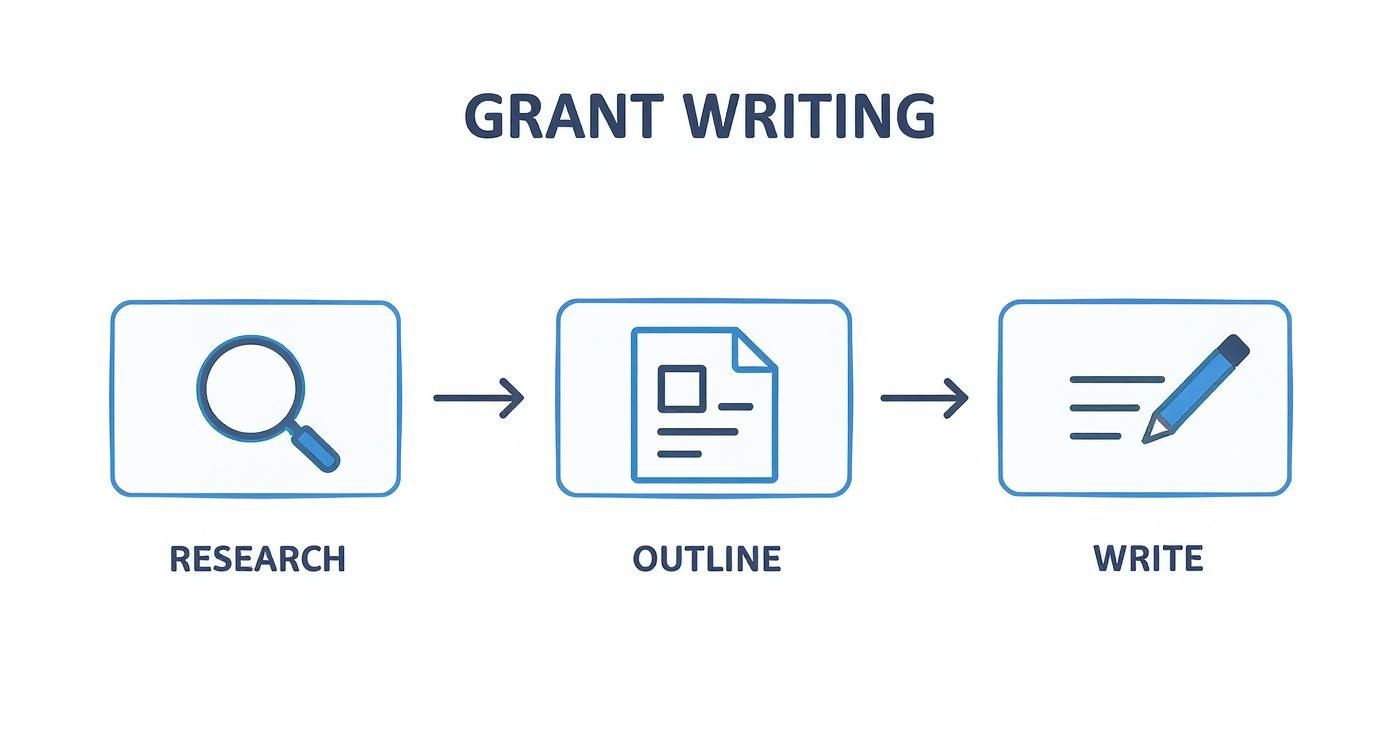 GRANT WRITING

RESEARCH

OUTLINE

WRITE